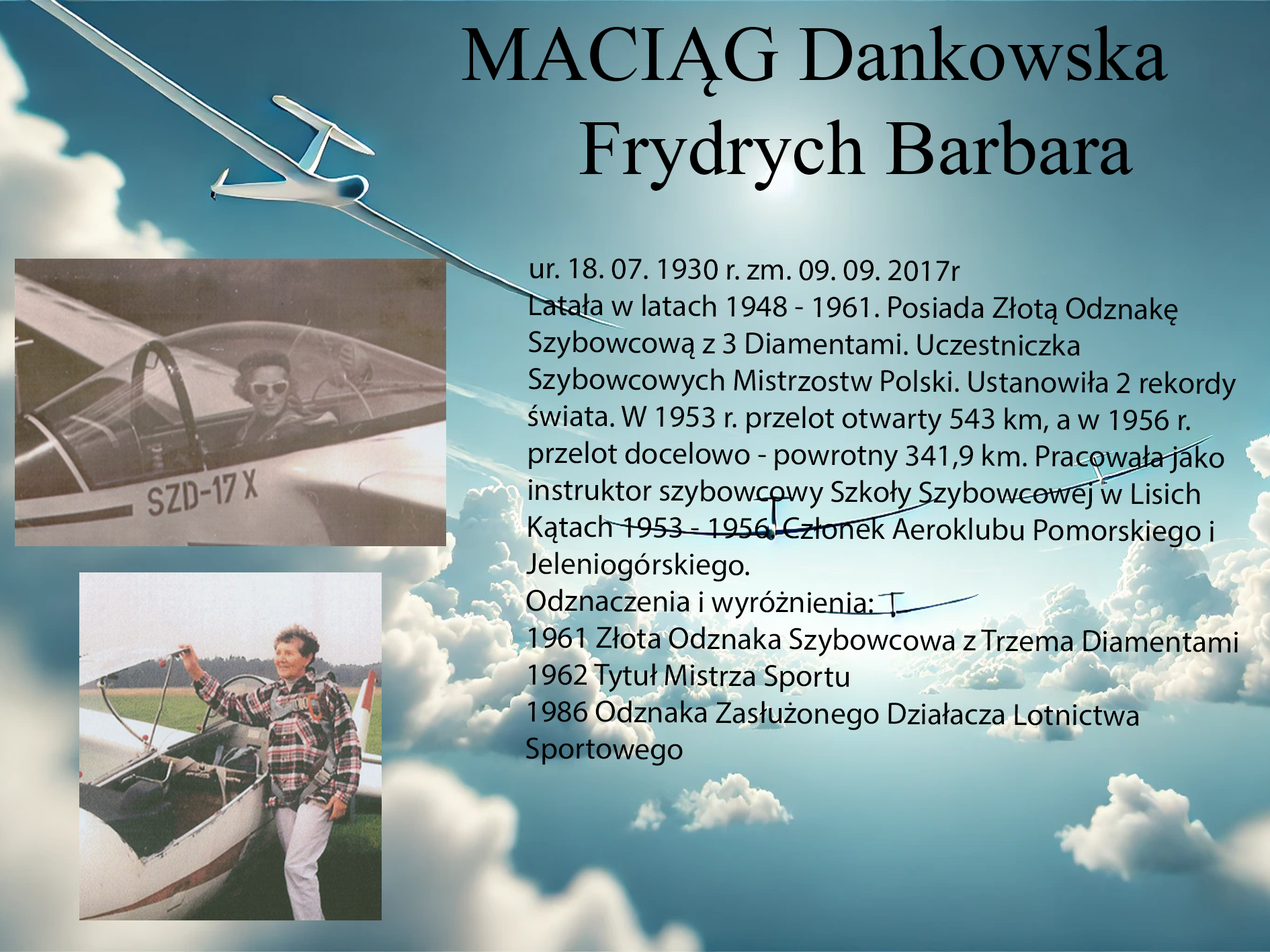 MACIĄG Dankowska
Frydrych Barbara

SZD-17 X

ur. 18. 07. 1930 r. zm. 09. 09. 2017r
Latała w latach 1948 - 1961. Posiada Złotą Odznakę Szybowcową z 3 Diamentami. Uczestniczka Szybowcowych Mistrzostw Polski. Ustanowiła 2 rekordy świata. W 1953 r. przelot otwarty 543 km, a w 1956 r. przelot docelowo - powrotny 341,9 km. Pracowała jako instruktor szybowcowy Szkoły Szybowcowej w Lisich Kątach 1953 - 1956. Członek Aeroklubu Pomorskiego i Jeleniogórskiego.
Odznaczenia i wyróżnienia:
1961 Złota Odznaka Szybowcowa z Trzema Diamentami
1962 Tytuł Mistrza Sportu
1986 Odznaka Zasłużonego Działacza Lotnictwa Sportowego